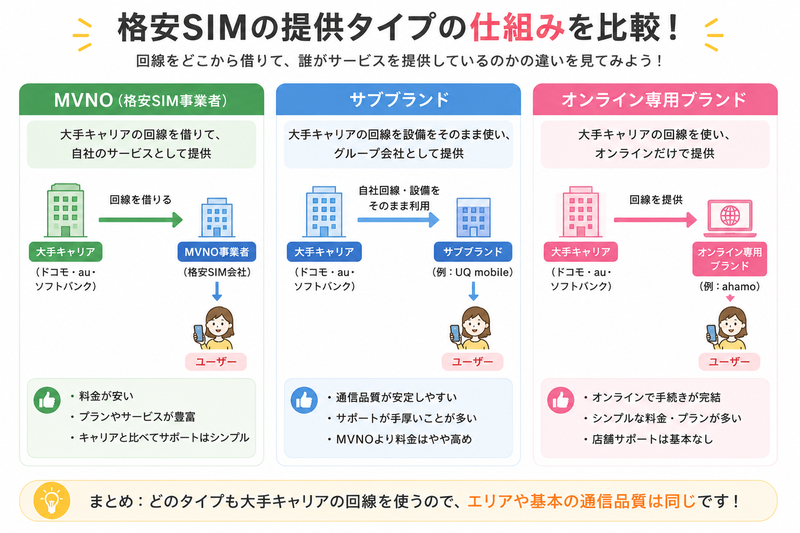 格安SIMの提供タイプの仕組みを比較！

回線をどこから借りて、誰がサービスを提供しているのかの違いを見てみよう！

MVNO（格安SIM事業者）

大手キャリアの回線を借りて、自社のサービスとして提供

回線を借りる

大手キャリア

（ドコモ・au・ソフトバンク）

MVNO事業者

（格安SIM会社）

ユーザー

・料金が安い
・プランやサービスが豊富
・キャリアと比べてサポートはシンプル

サブブランド

大手キャリアの回線を設備をそのまま使い、グループ会社として提供

自社回線・設備をそのまま利用

大手キャリア

（ドコモ・au・ソフトバンク）

サブブランド

（例：UQ mobile）

ユーザー

・通信品質が安定しやすい
・サポートが手厚いことが多い
・MVNOより料金はやや高め

オンライン専用ブランド

大手キャリアの回線を使い、オンラインだけで提供

回線を提供

大手キャリア

（ドコモ・au・ソフトバンク）

オンライン専用ブランド

（例：ahamo）

ユーザー

・オンラインで手続きが完結
・シンプルな料金・プランが多い
・店舗サポートは基本なし

まとめ：どのタイプも大手キャリアの回線を使うので、エリアや基本の通信品質は同じです！